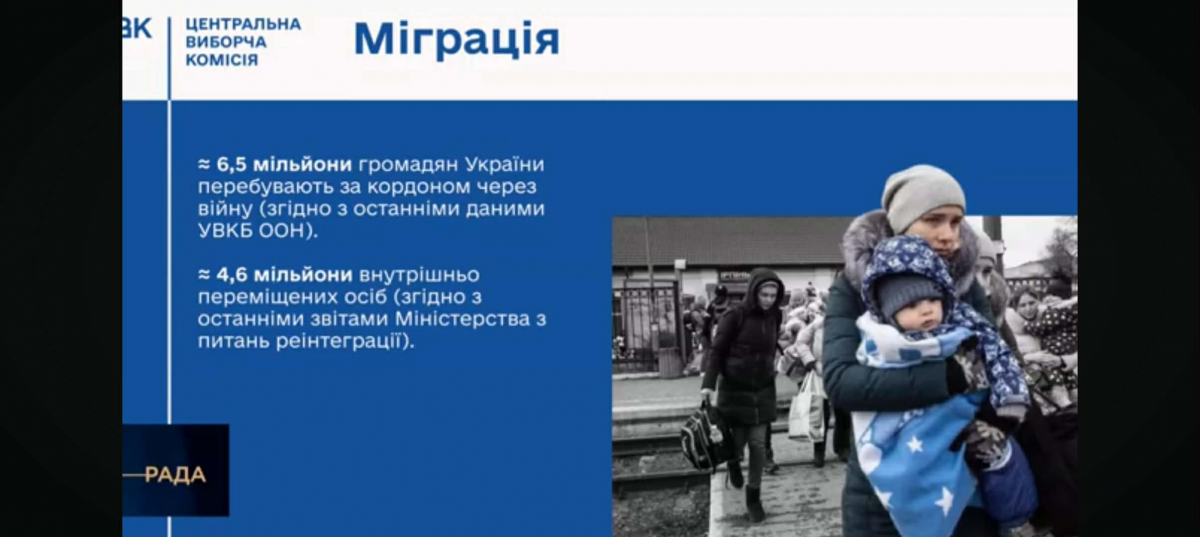 ВК ЦЕНТРАЛЬНА ВИБОРЧА КОМІСІЯ

Міграція

≈ 6,5 мільйони громадян України перебувають за кордоном через війну (згідно з останніми даними УВКБ ООН).

≈ 4,6 мільйони внутрішньо переміщених осіб (згідно з останніми звітами Міністерства з питань реінтеграції).

РАДА